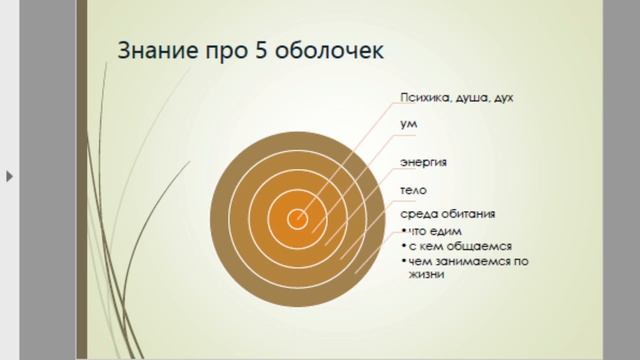 Знание про 5 оболочек

Психика, душа, дух

ум

энергия

тело

среда обитания

• что едим
• с кем общаемся
• чем занимаемся по жизни